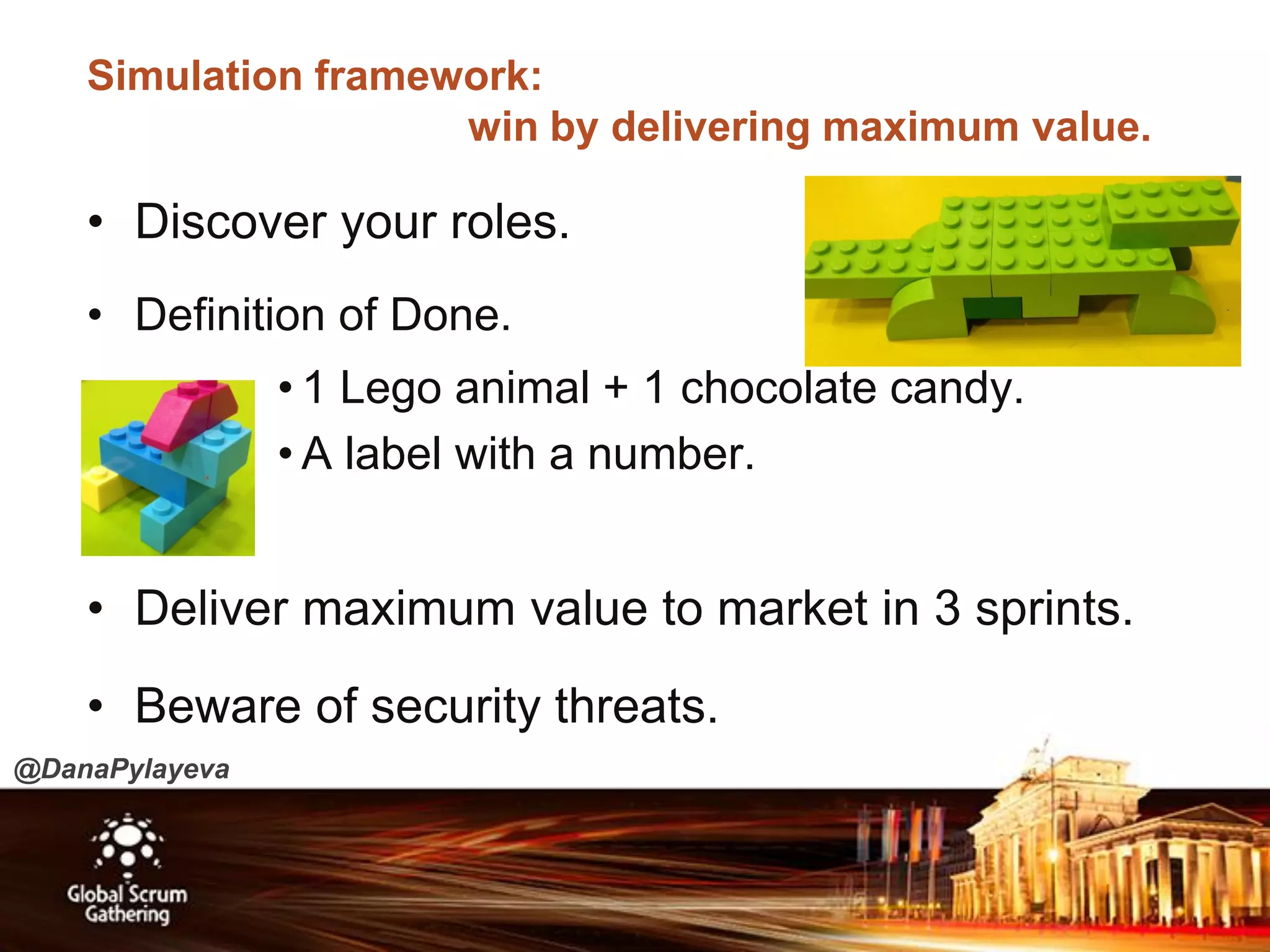 Simulation framework:
win by delivering maximum value.

• Discover your roles.

• Definition of Done.

• 1 Lego animal + 1 chocolate candy.
• A label with a number.

• Deliver maximum value to market in 3 sprints.

• Beware of security threats.

@DanaPylayeva

Global Scrum Gathering